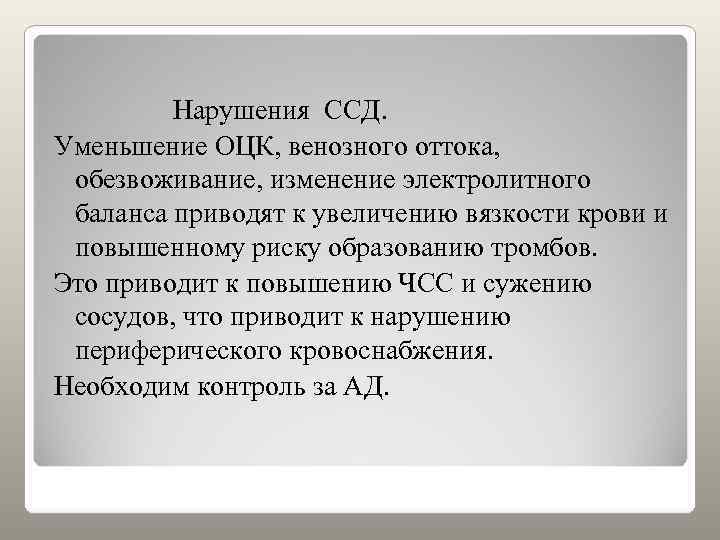 Нарушения ССД.

Уменьшение ОЦК, венозного оттока, обезвоживание, изменение электролитного баланса приводят к увеличению вязкости крови и повышенному риску образованию тромбов.

Это приводит к повышению ЧСС и сужению сосудов, что приводит к нарушению периферического кровоснабжения.

Необходим контроль за АД.